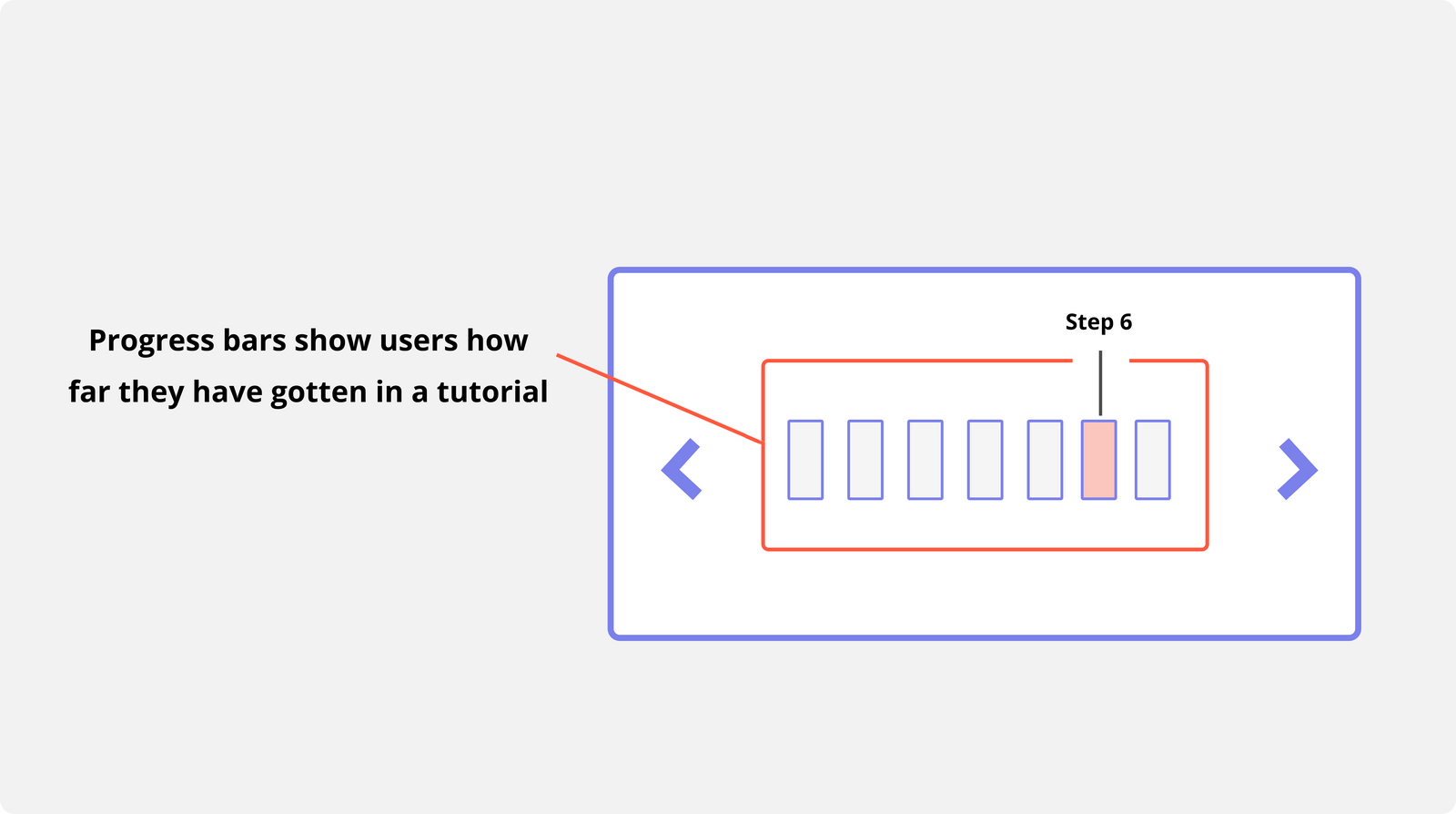 Progress bars show users how far they have gotten in a tutorial

Step 6